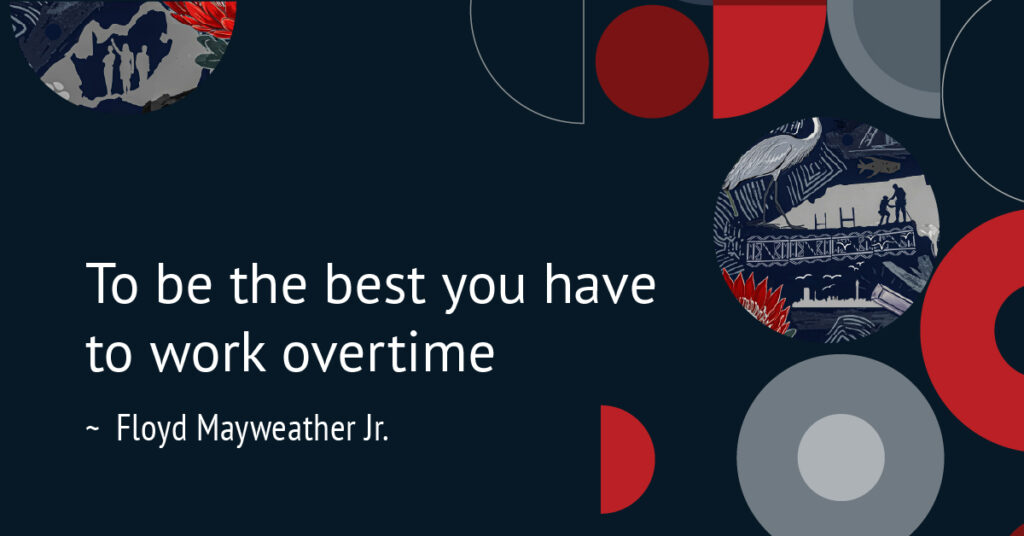 To be the best you have to work overtime

~ Floyd Mayweather Jr.